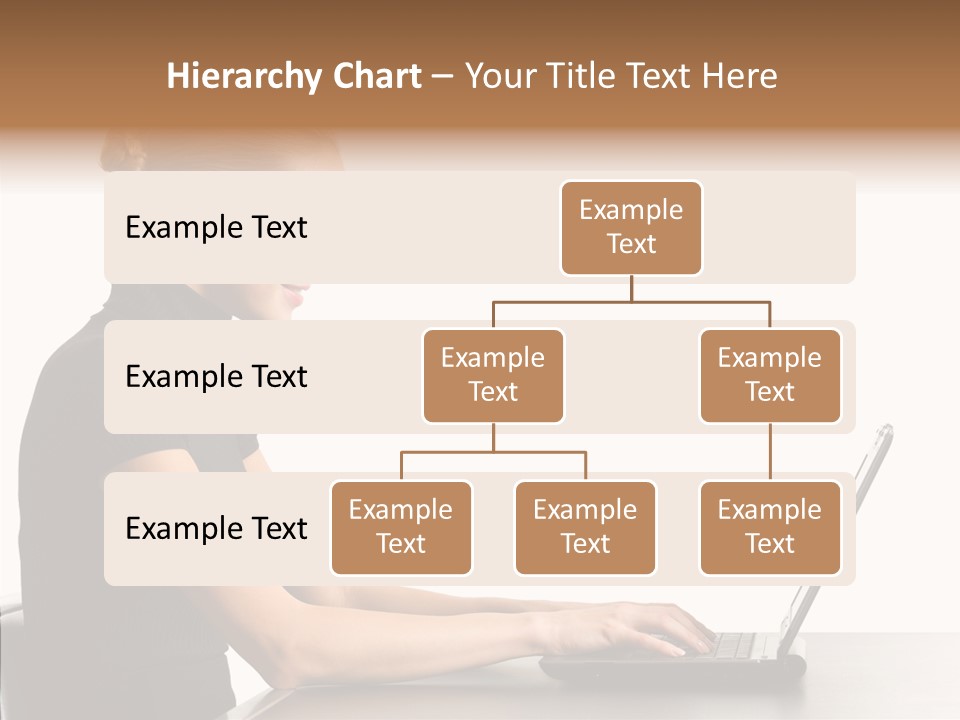 Hierarchy Chart – Your Title Text Here

Example Text

Example Text

Example Text

Example Text

Example Text

Example Text

Example Text

Example Text

Example Text